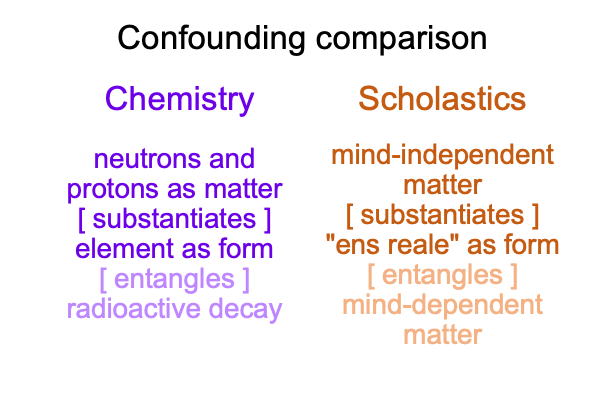 Confounding comparison

Chemistry

neutrons and protons as matter
[ substantiates ]
element as form
[ entangles ]
radioactive decay

Scholastics

mind-independent matter
[ substantiates ]
"ens reale" as form
[ entangles ]
mind-dependent matter